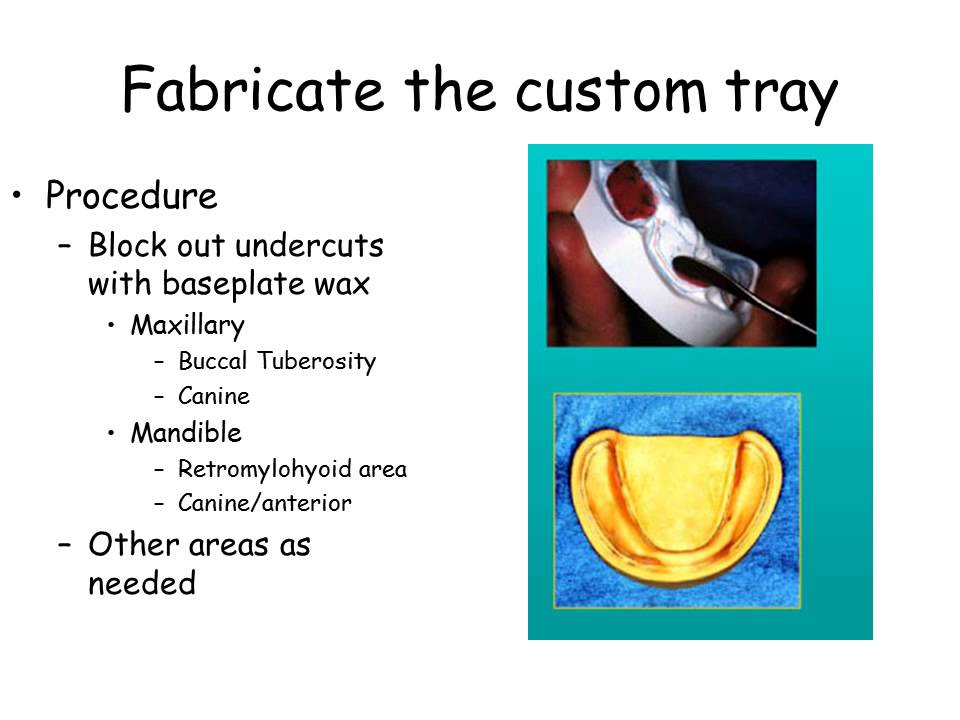 Fabricate the custom tray

• Procedure
  – Block out undercuts with baseplate wax
    • Maxillary
      – Buccal Tuberosity
      – Canine
    • Mandible
      – Retromylohyoid area
      – Canine/anterior
  – Other areas as needed